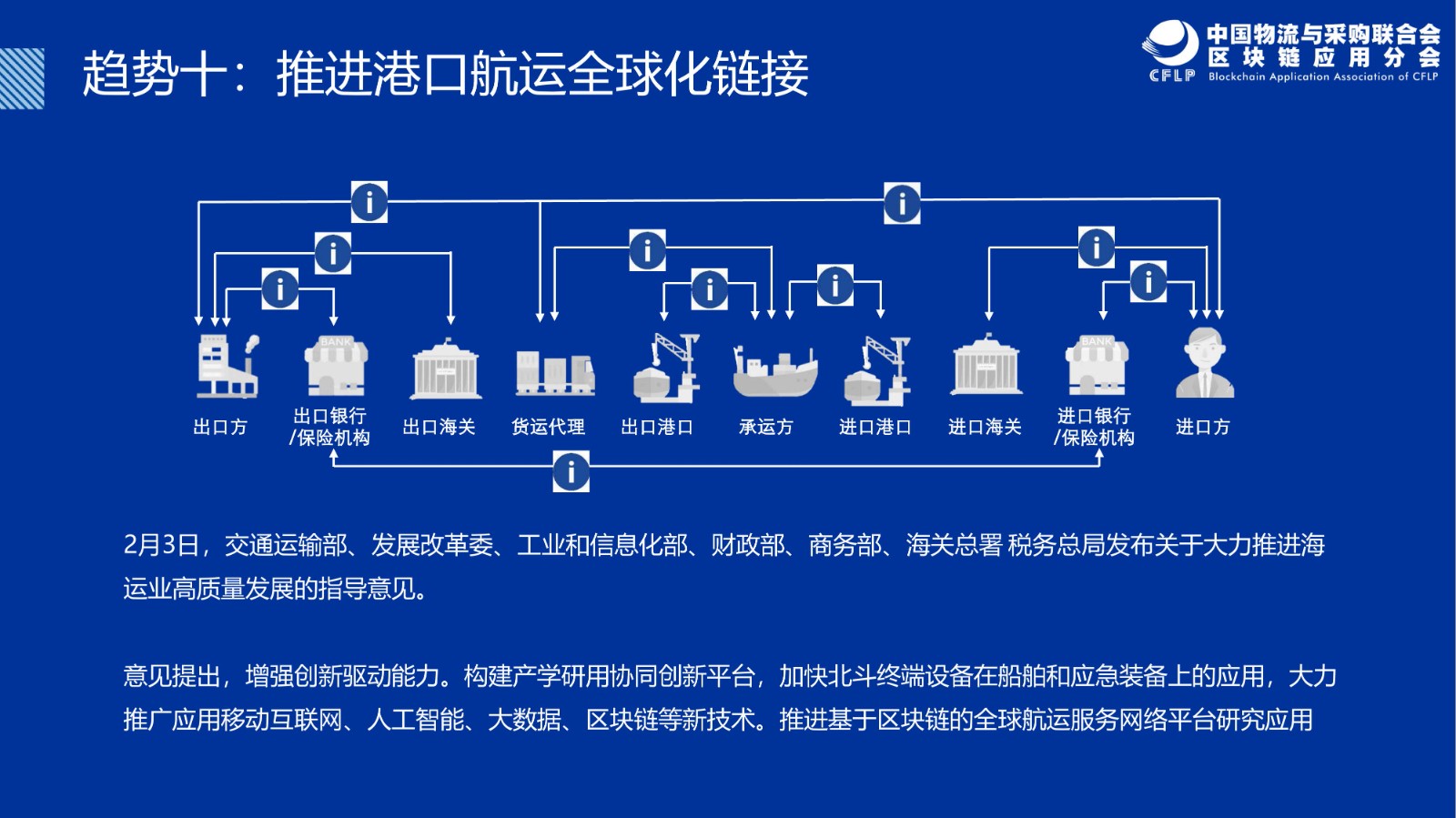 趋势十：推进港口航运全球化链接

中国物流与采购联合会
区块链应用分会
CFLP Blockchain Application Association of CFLP

i i i i i i i i i i

BANK BANK

出口方
出口银行/保险机构
出口海关
货运代理
出口港口
承运方
进口港口
进口海关
进口银行/保险机构
进口方

2月3日，交通运输部、发展改革委、工业和信息化部、财政部、商务部、海关总署 税务总局发布关于大力推进海运业高质量发展的指导意见。

意见提出，增强创新驱动能力。构建产学研用协同创新平台，加快北斗终端设备在船舶和应急装备上的应用，大力推广应用移动互联网、人工智能、大数据、区块链等新技术。推进基于区块链的全球航运服务网络平台研究应用